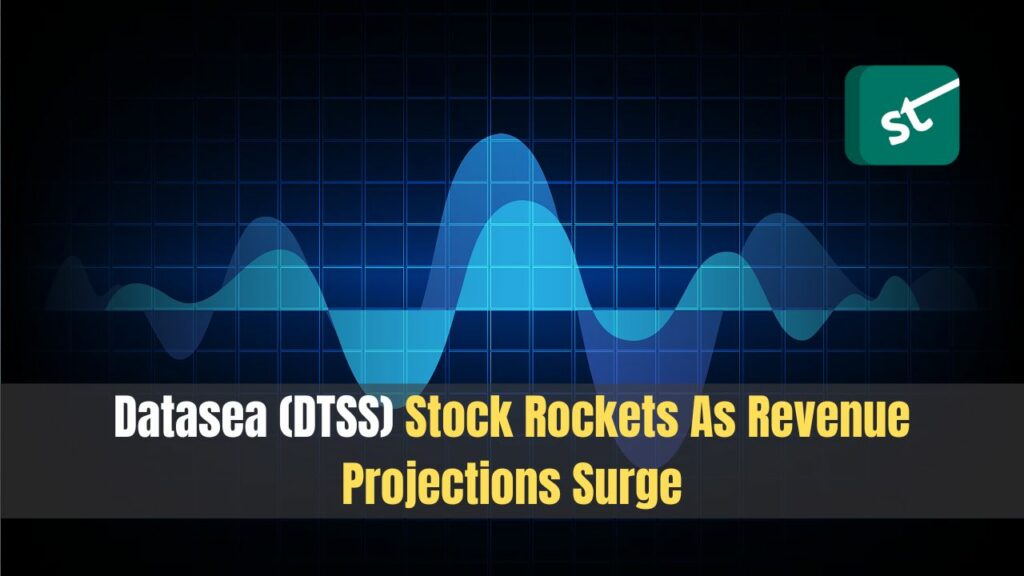 st

Datasea (DTSS) Stock Rockets As Revenue Projections Surge